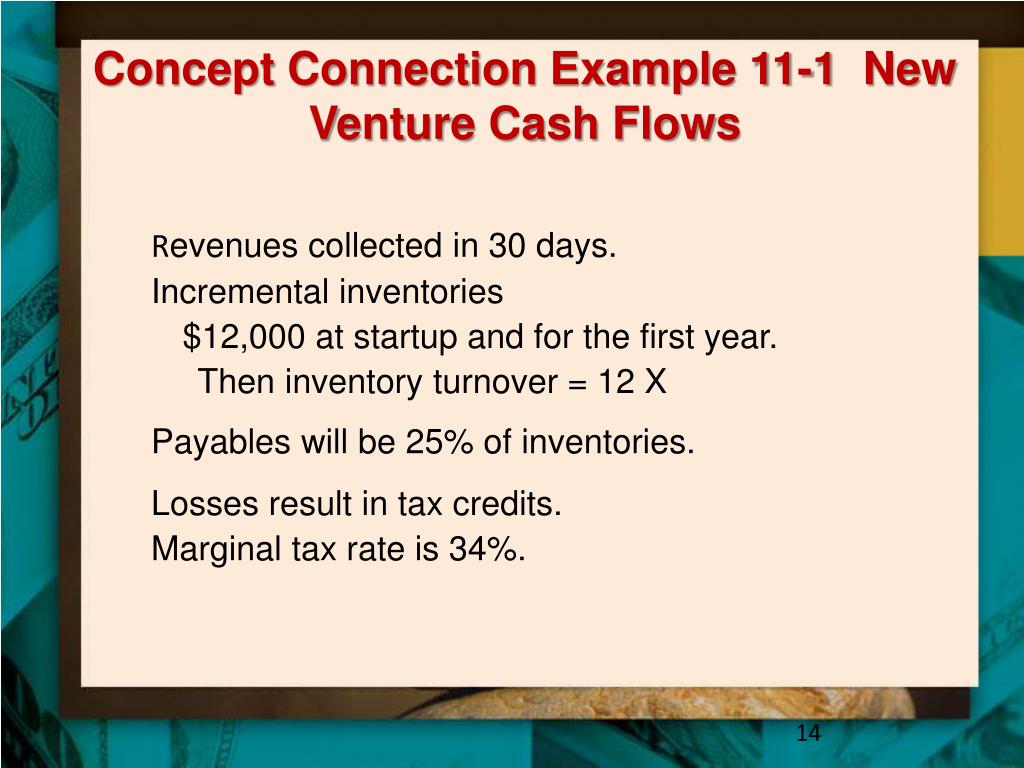 Concept Connection Example 11-1 New Venture Cash Flows

Revenues collected in 30 days.
Incremental inventories
$12,000 at startup and for the first year.
Then inventory turnover = 12 X

Payables will be 25% of inventories.

Losses result in tax credits.
Marginal tax rate is 34%.

14